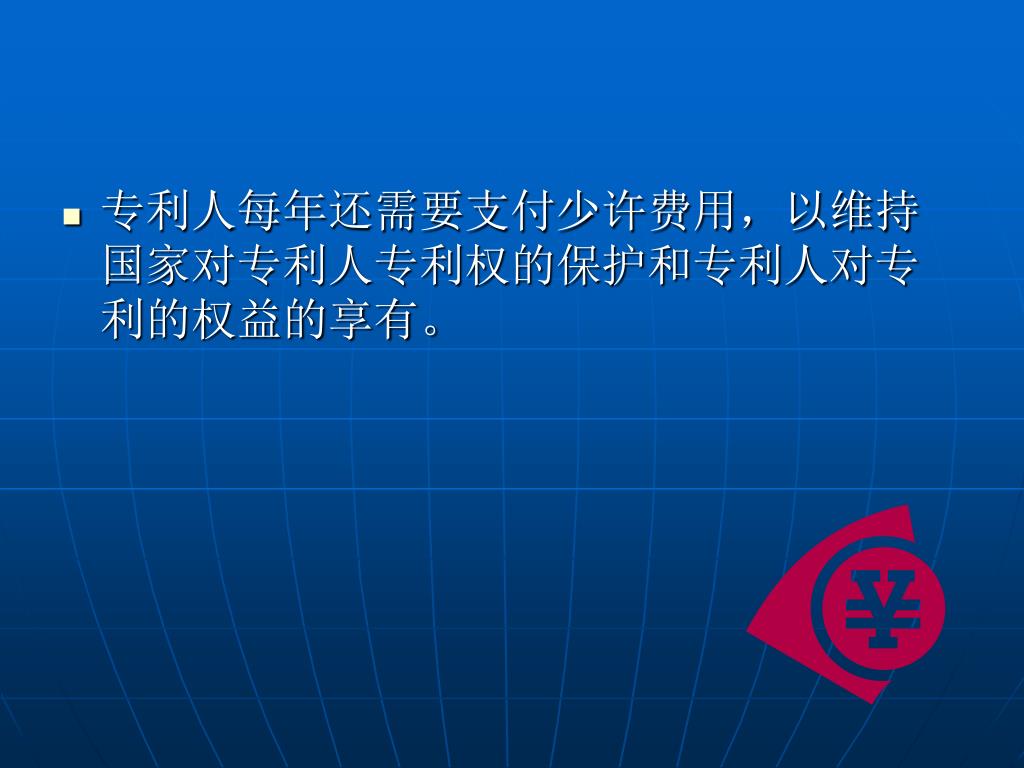 专利人每年还需要支付少许费用，以维持国家对专利人专利权的保护和专利人对专利的权益的享有。

¥